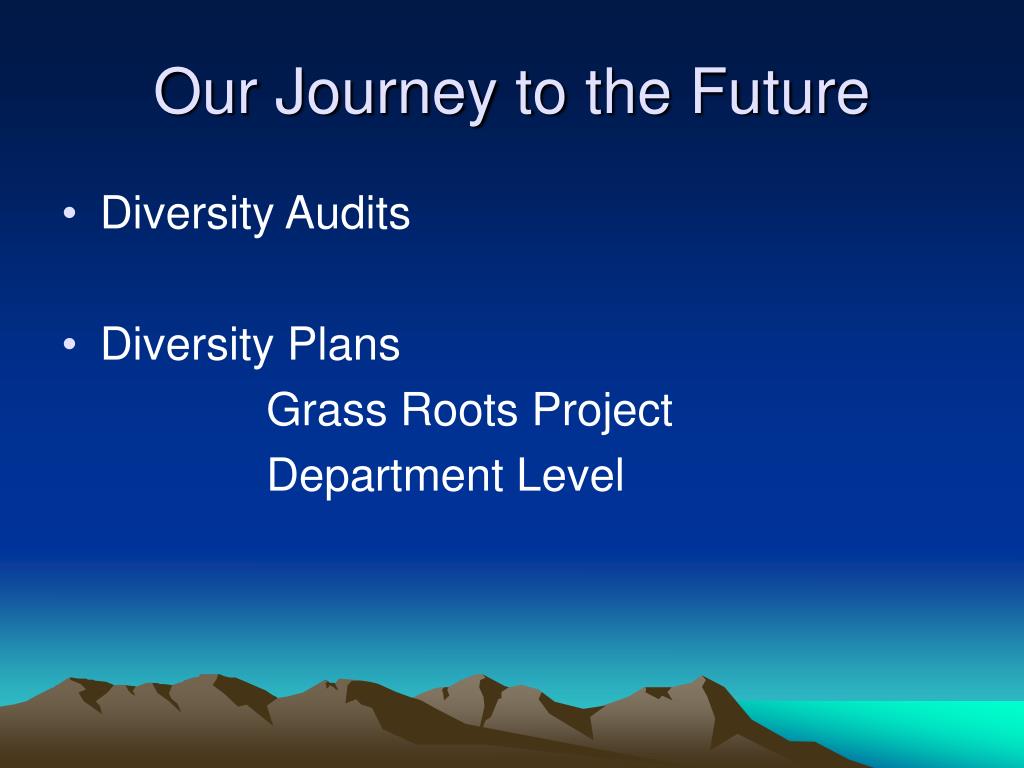 Our Journey to the Future

• Diversity Audits

• Diversity Plans

Grass Roots Project

Department Level